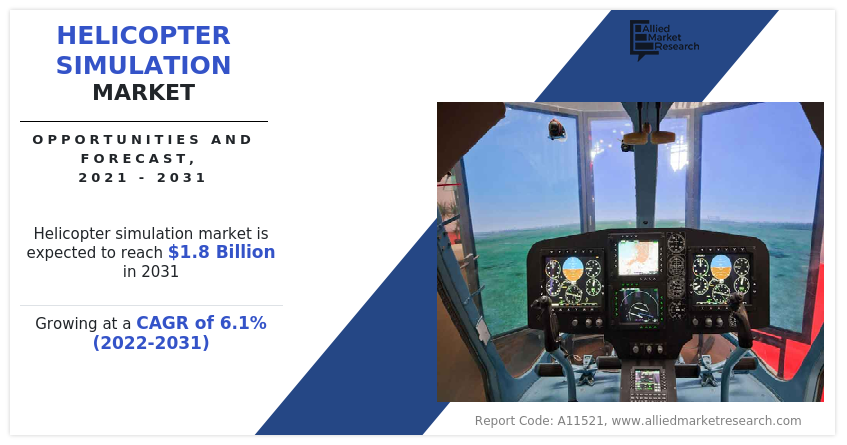 HELICOPTER SIMULATION MARKET

OPPORTUNITIES AND FORECAST, 2021 - 2031

Helicopter simulation market is expected to reach $1.8 Billion in 2031

Growing at a CAGR of 6.1% (2022-2031)

Allied Market Research

Report Code: A11521, www.alliedmarketresearch.com